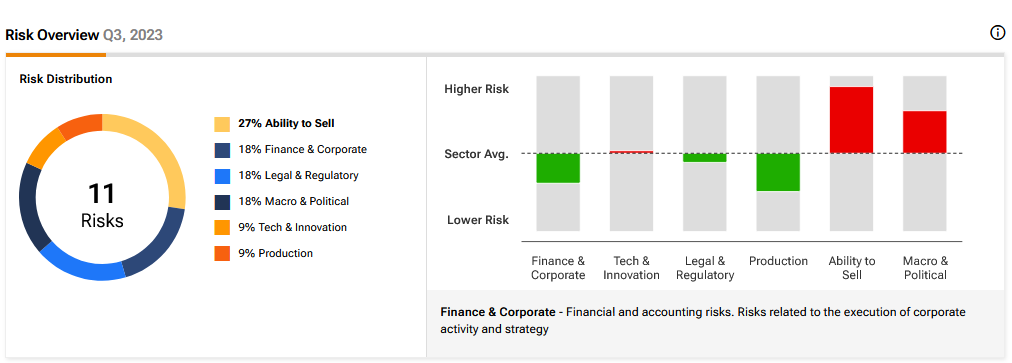 Risk Overview Q3, 2023

Risk Distribution

11
Risks

27% Ability to Sell
18% Finance & Corporate
18% Legal & Regulatory
18% Macro & Political
9% Tech & Innovation
9% Production

Higher Risk
Sector Avg.
Lower Risk

Finance & Corporate
Tech & Innovation
Legal & Regulatory
Production
Ability to Sell
Macro & Political

Finance & Corporate - Financial and accounting risks. Risks related to the execution of corporate activity and strategy